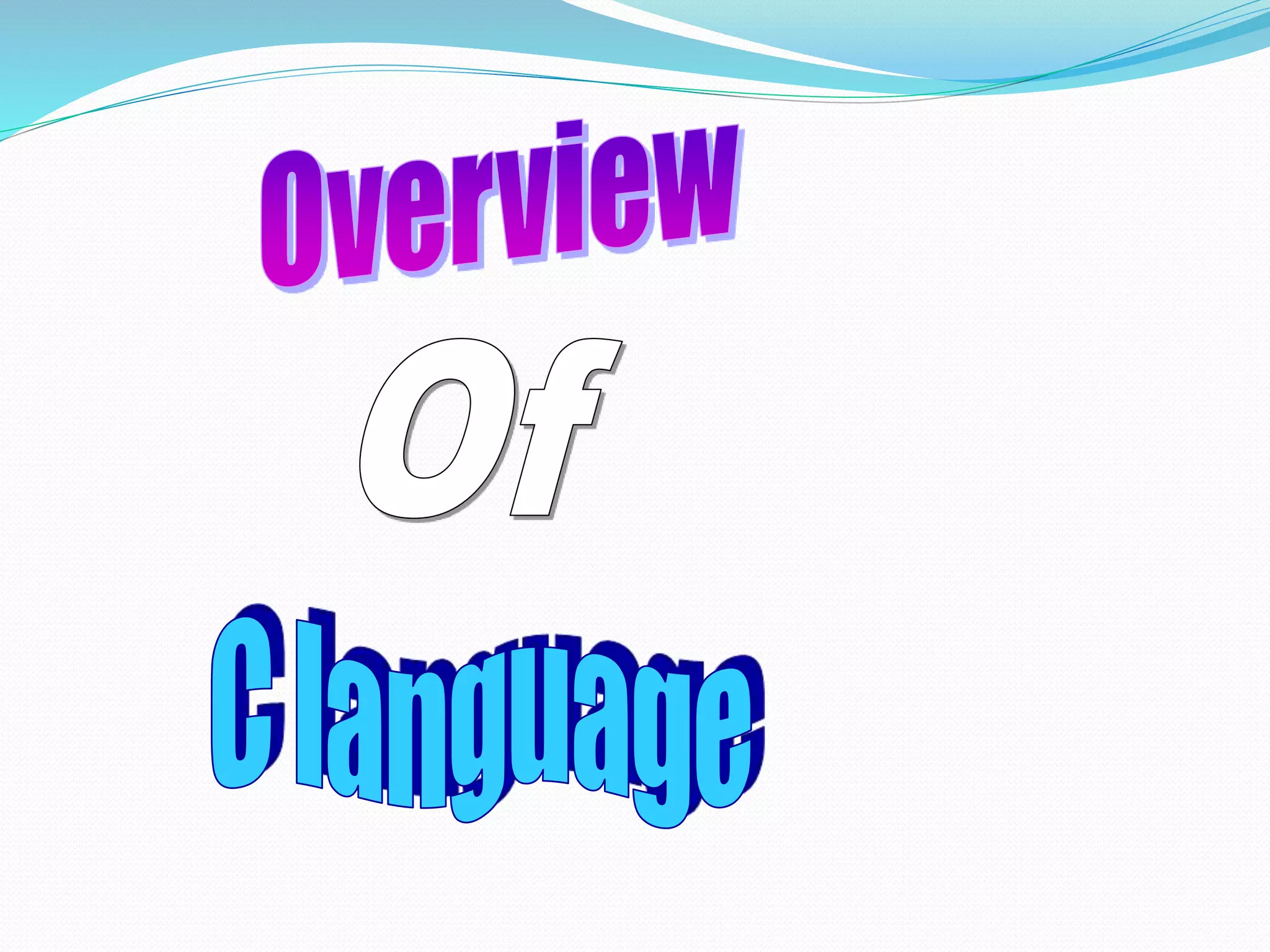 Overview

Of

C language